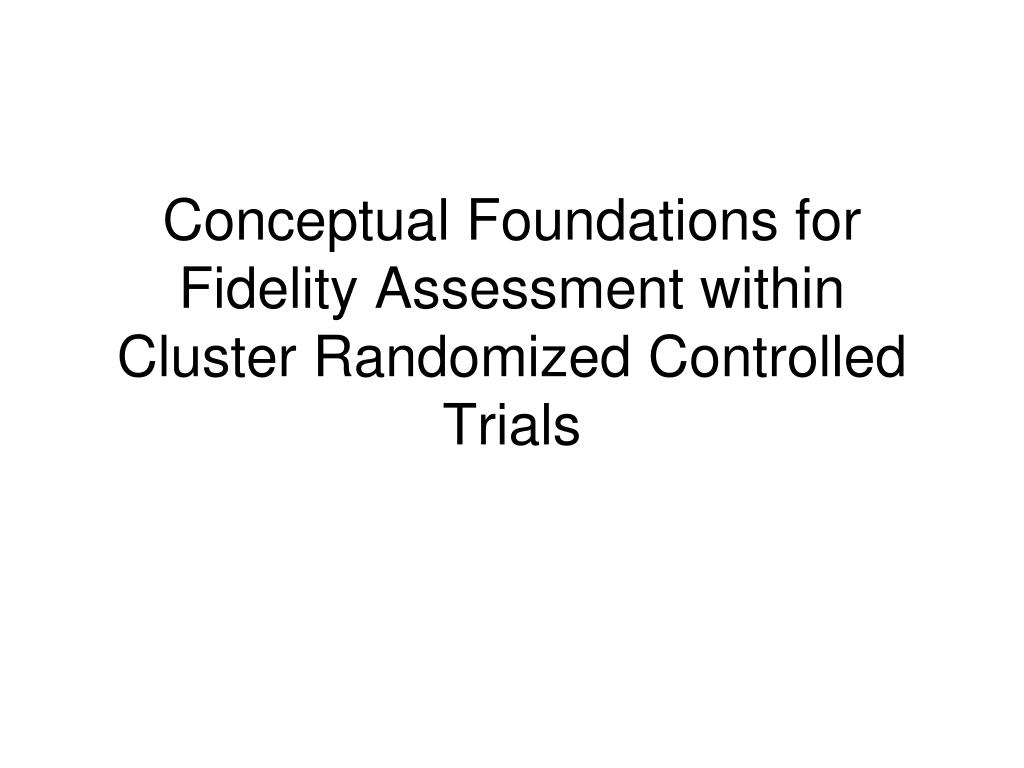 Conceptual Foundations for Fidelity Assessment within Cluster Randomized Controlled Trials